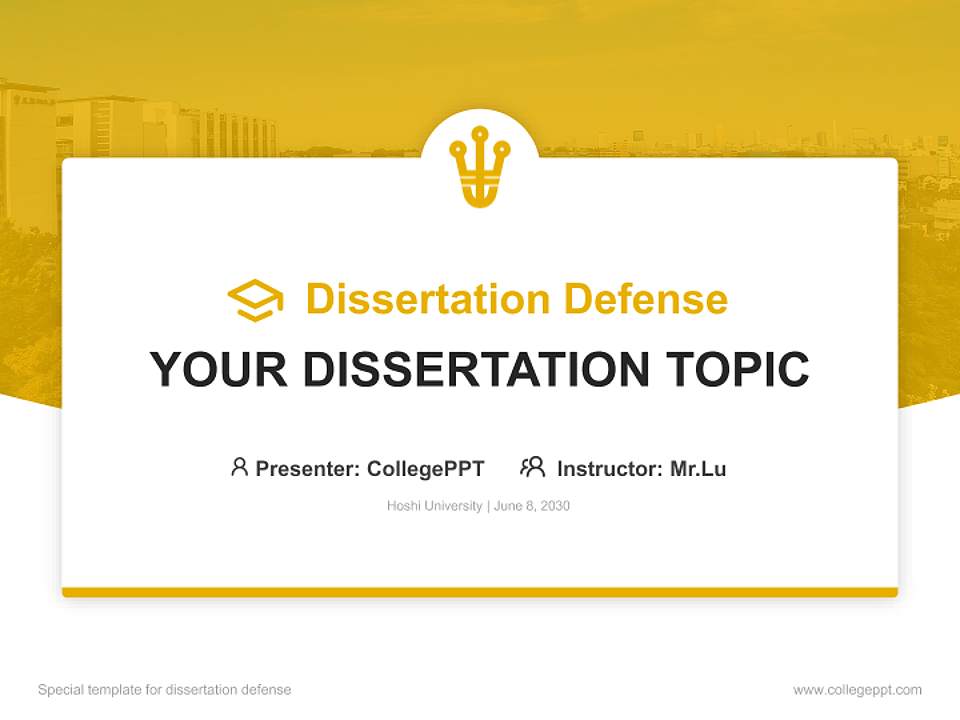 Dissertation Defense

YOUR DISSERTATION TOPIC

Presenter: CollegePPT Instructor: Mr.Lu

Hoshi University | June 8, 2030

Special template for dissertation defense

www.collegeppt.com